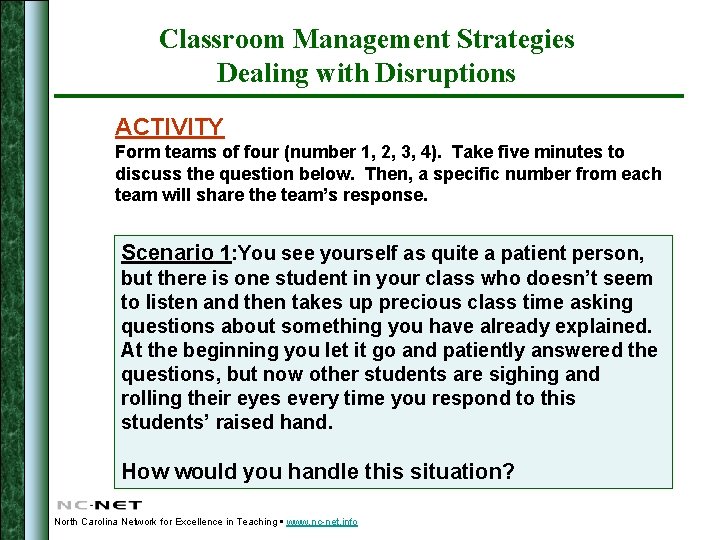 Classroom Management Strategies
Dealing with Disruptions

ACTIVITY
Form teams of four (number 1, 2, 3, 4). Take five minutes to discuss the question below. Then, a specific number from each team will share the team's response.

Scenario 1:You see yourself as quite a patient person, but there is one student in your class who doesn't seem to listen and then takes up precious class time asking questions about something you have already explained. At the beginning you let it go and patiently answered the questions, but now other students are sighing and rolling their eyes every time you respond to this students' raised hand.

How would you handle this situation?

NC-NET
North Carolina Network for Excellence in Teaching ▪ www.nc-net.info